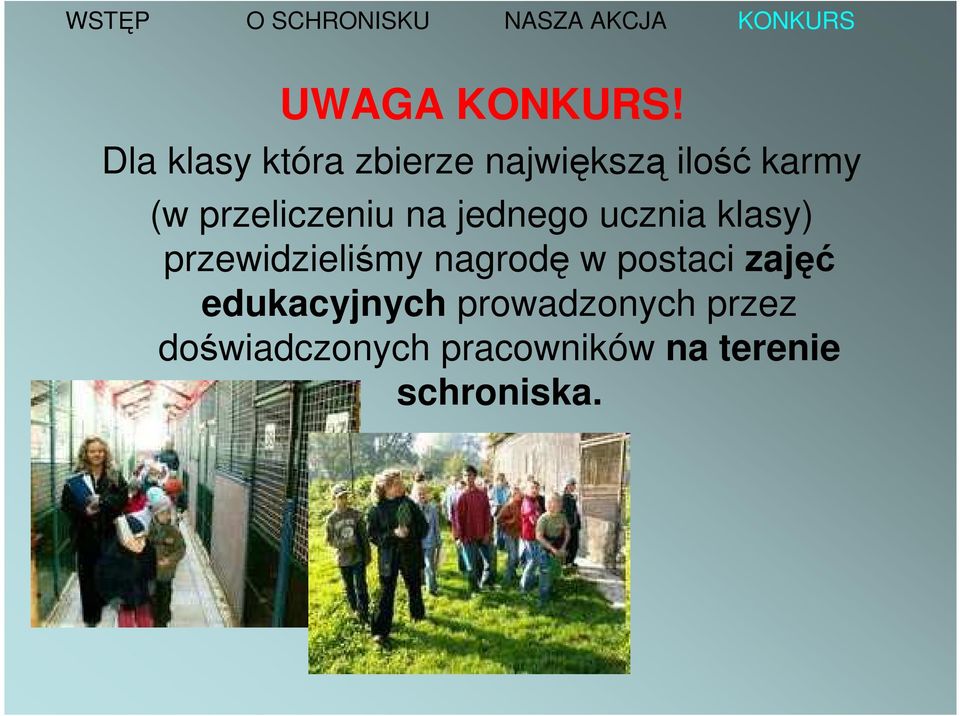 WSTĘP O SCHRONISKU NASZA AKCJA KONKURS

UWAGA KONKURS!

Dla klasy która zbierze największą ilość karmy (w przeliczeniu na jednego ucznia klasy) przewidzieliśmy nagrodę w postaci zajęć edukacyjnych prowadzonych przez doświadczonych pracowników na terenie schroniska.